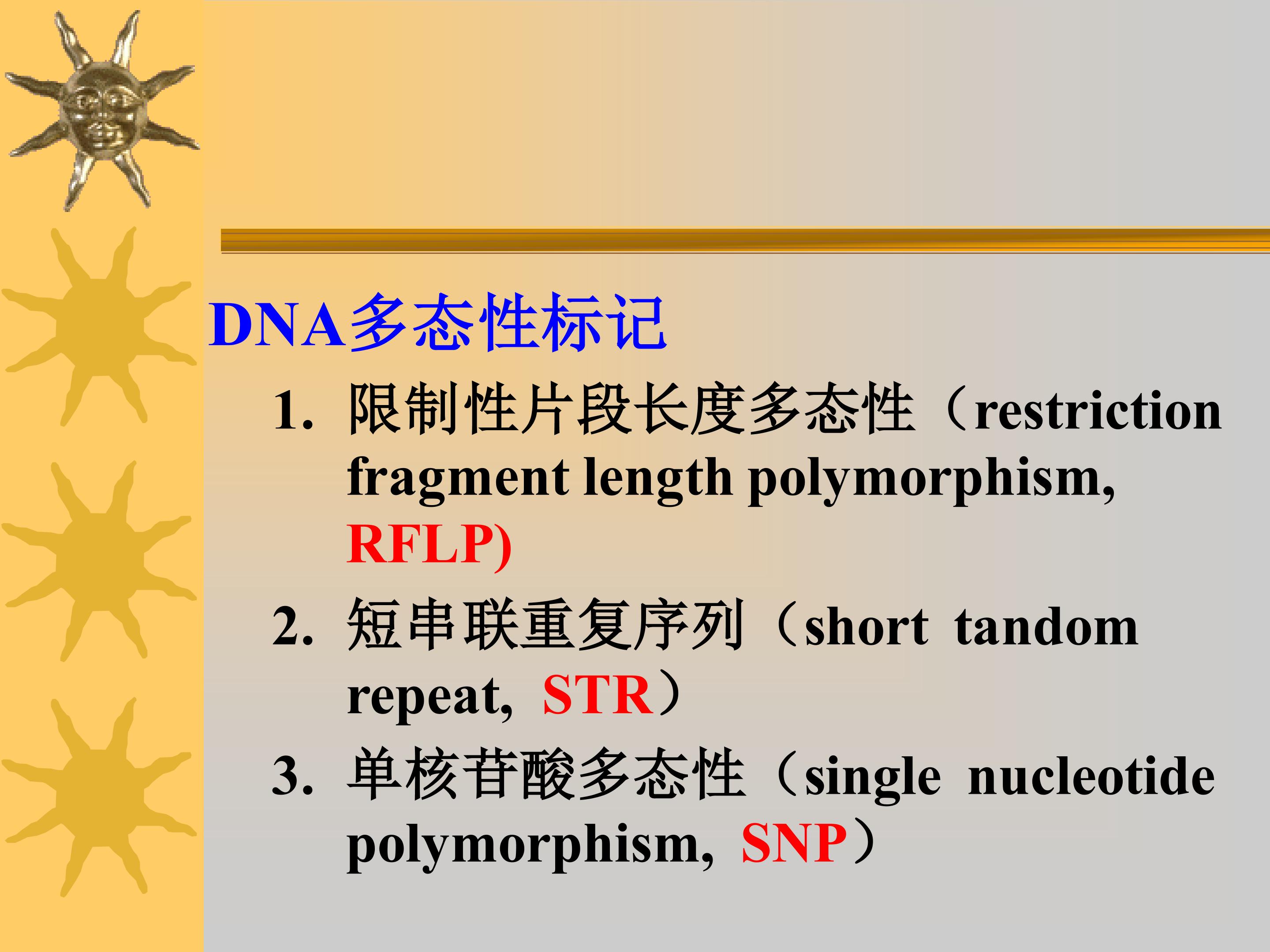 DNA多态性标记

1. 限制性片段长度多态性（restriction fragment length polymorphism, RFLP)

2. 短串联重复序列（short tandom repeat, STR）

3. 单核苷酸多态性（single nucleotide polymorphism, SNP）